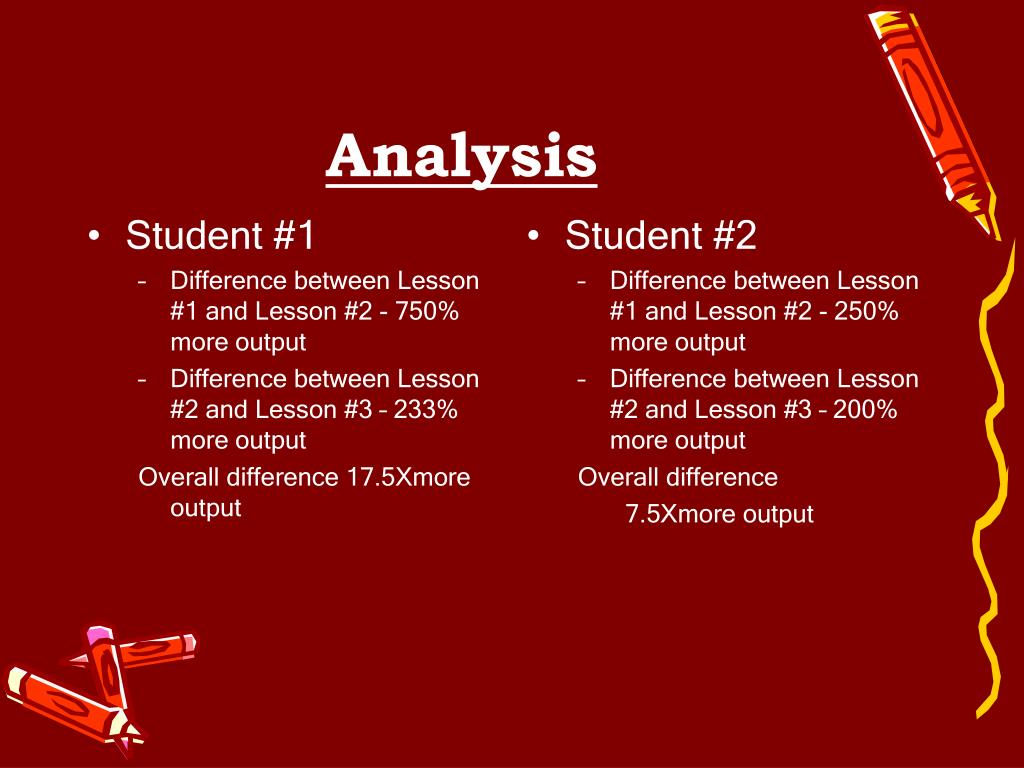 Analysis

• Student #1
– Difference between Lesson #1 and Lesson #2 - 750% more output
– Difference between Lesson #2 and Lesson #3 – 233% more output
Overall difference 17.5Xmore output

• Student #2
– Difference between Lesson #1 and Lesson #2 - 250% more output
– Difference between Lesson #2 and Lesson #3 – 200% more output
Overall difference
7.5Xmore output